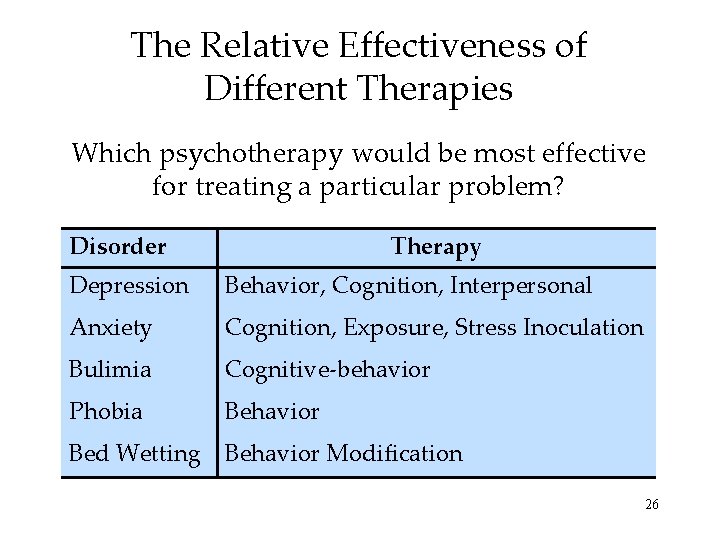 The Relative Effectiveness of Different Therapies

Which psychotherapy would be most effective for treating a particular problem?

| Disorder | Therapy |
|---|---|
| Depression | Behavior, Cognition, Interpersonal |
| Anxiety | Cognition, Exposure, Stress Inoculation |
| Bulimia | Cognitive-behavior |
| Phobia | Behavior |
| Bed Wetting | Behavior Modification |

26